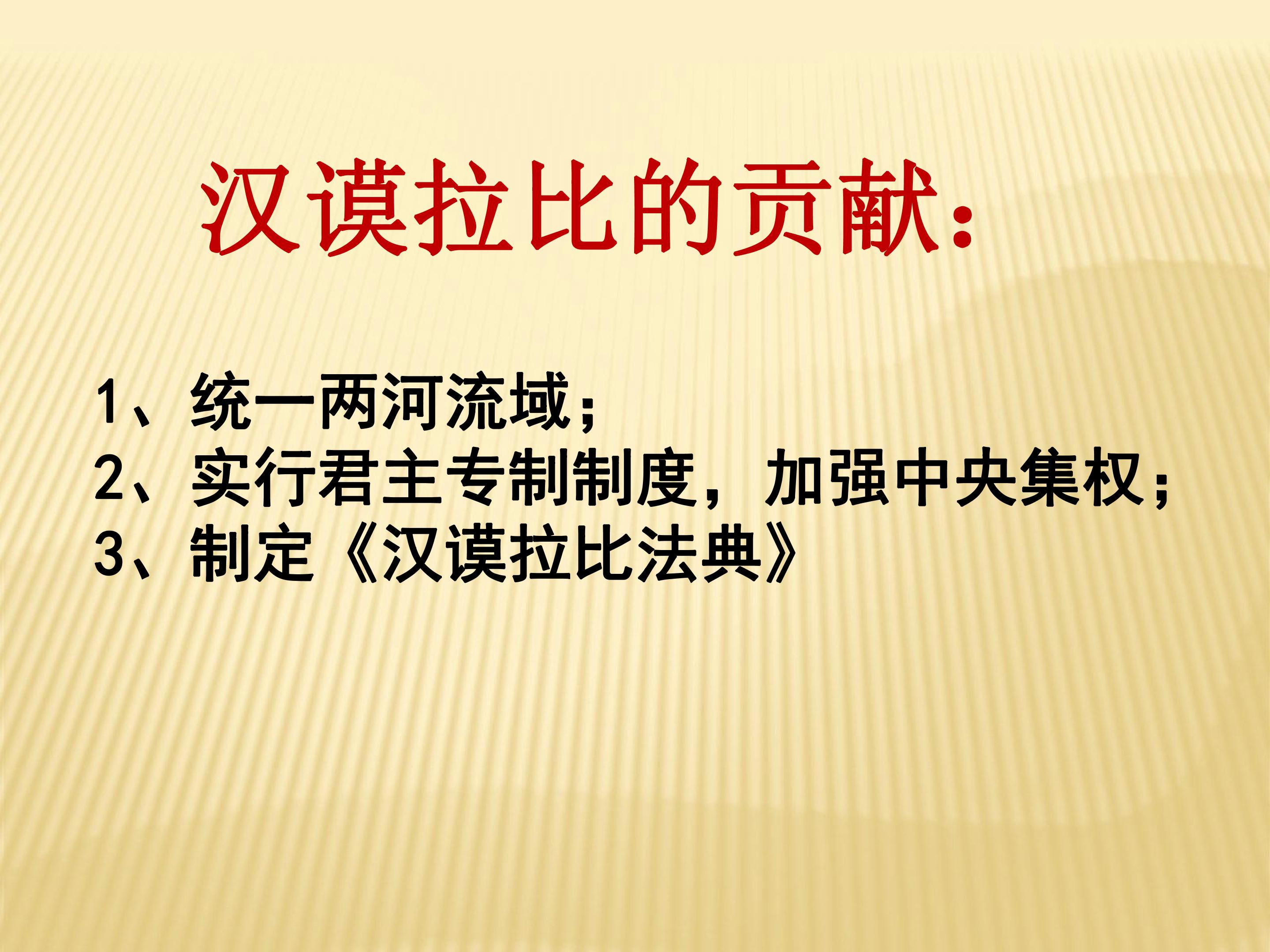 汉谟拉比的贡献：

1、统一两河流域；
2、实行君主专制制度，加强中央集权；
3、制定《汉谟拉比法典》